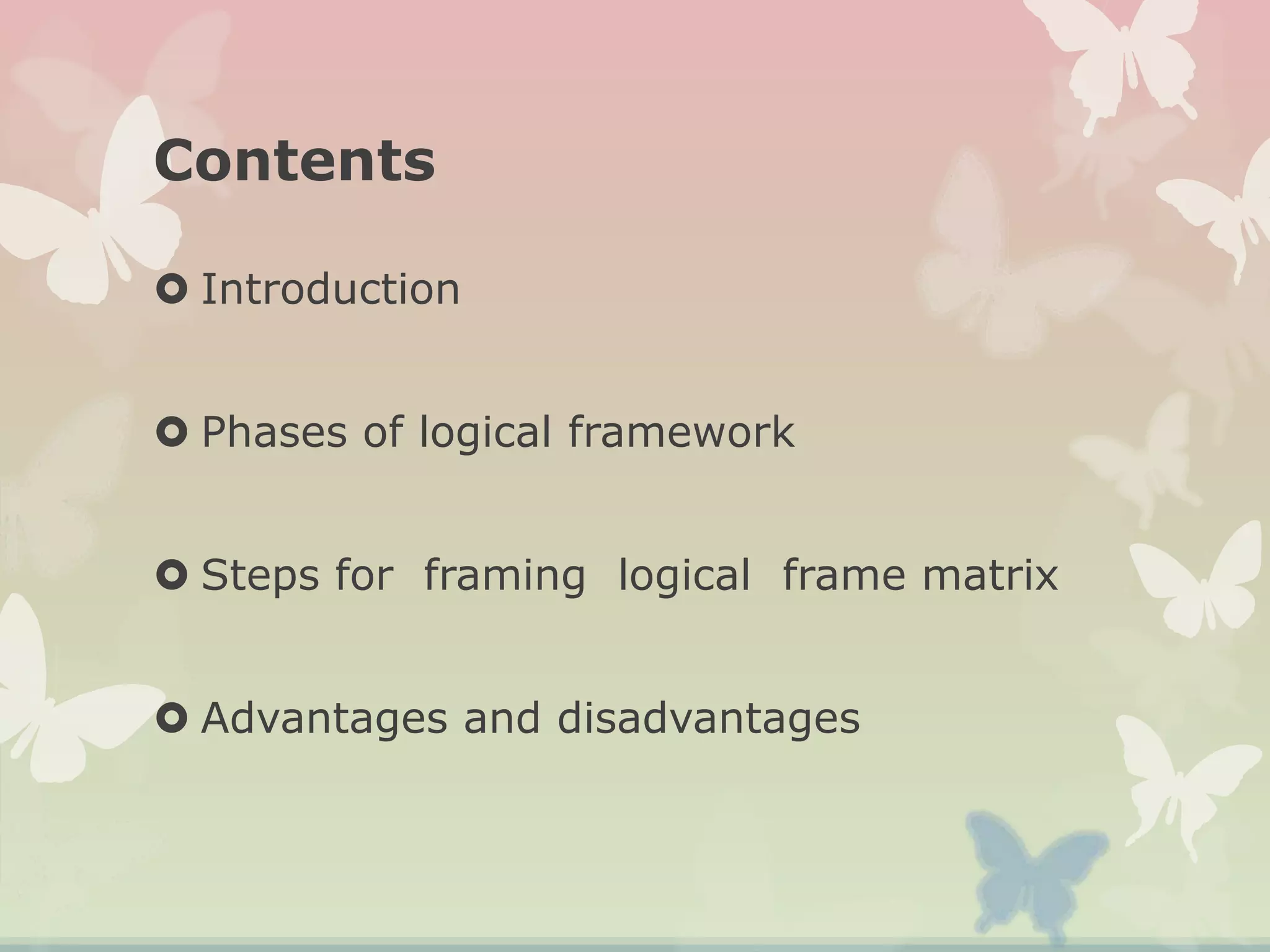 Contents

Introduction

Phases of logical framework

Steps for framing logical frame matrix

Advantages and disadvantages